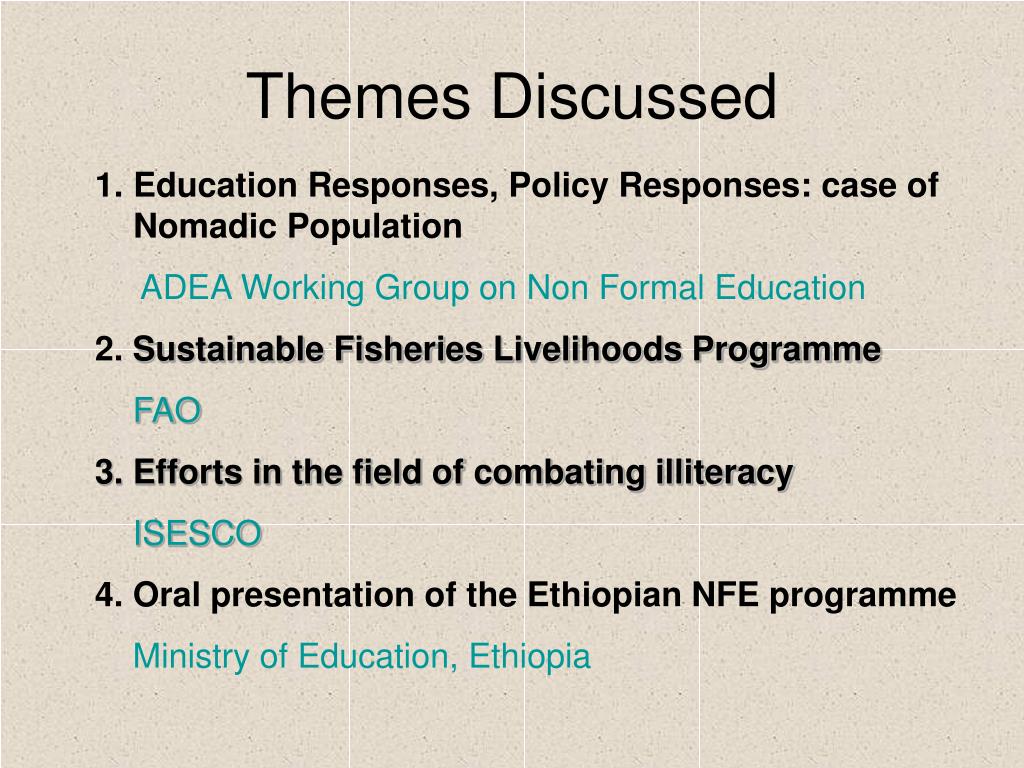 Themes Discussed

1. Education Responses, Policy Responses: case of Nomadic Population

ADEA Working Group on Non Formal Education

2. Sustainable Fisheries Livelihoods Programme

FAO

3. Efforts in the field of combating illiteracy

ISESCO

4. Oral presentation of the Ethiopian NFE programme

Ministry of Education, Ethiopia